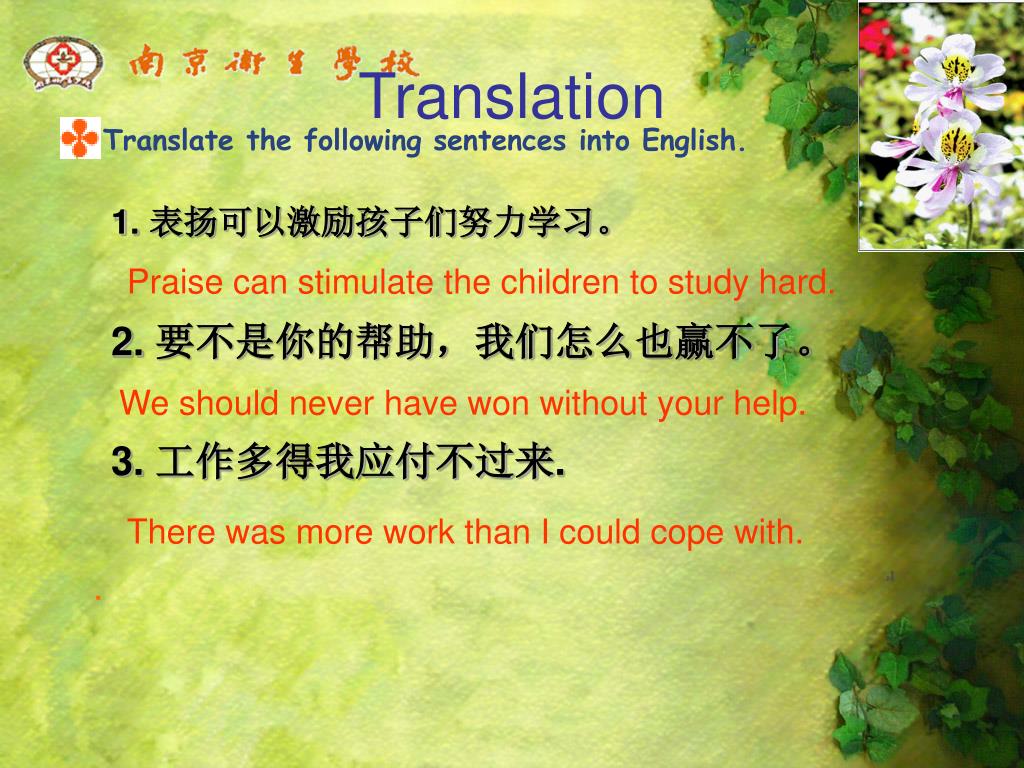 南京衛生學校

Translation

Translate the following sentences into English.

1. 表扬可以激励孩子们努力学习。

Praise can stimulate the children to study hard.

2. 要不是你的帮助，我们怎么也赢不了。

We should never have won without your help.

3. 工作多得我应付不过来.

There was more work than I could cope with.

.